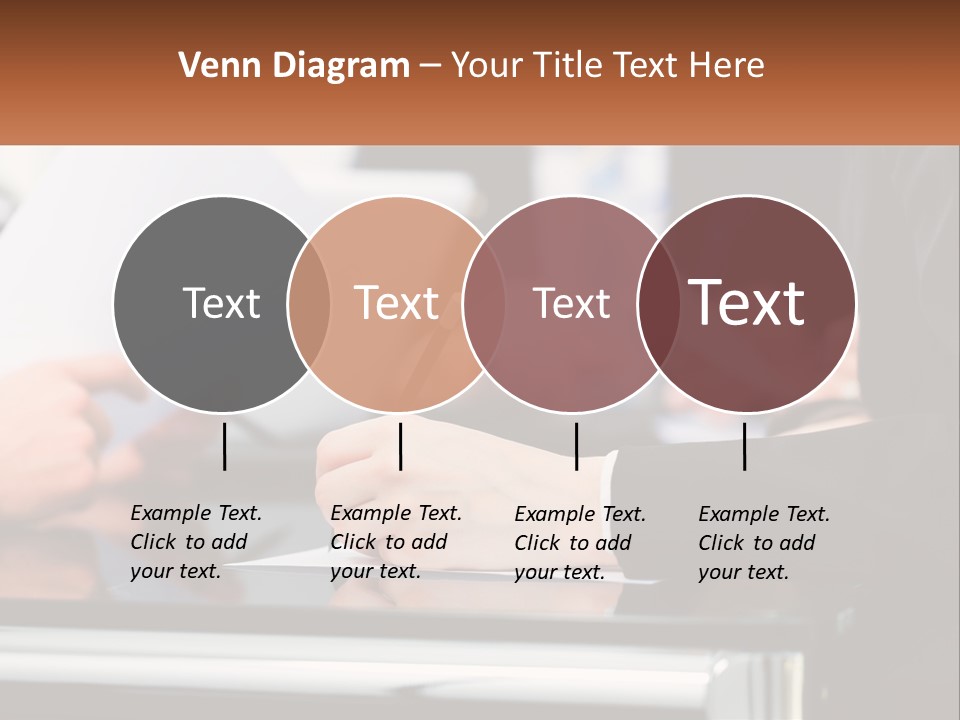 Venn Diagram – Your Title Text Here

Text

Text

Text

Text

Example Text. Click to add your text.

Example Text. Click to add your text.

Example Text. Click to add your text.

Example Text. Click to add your text.